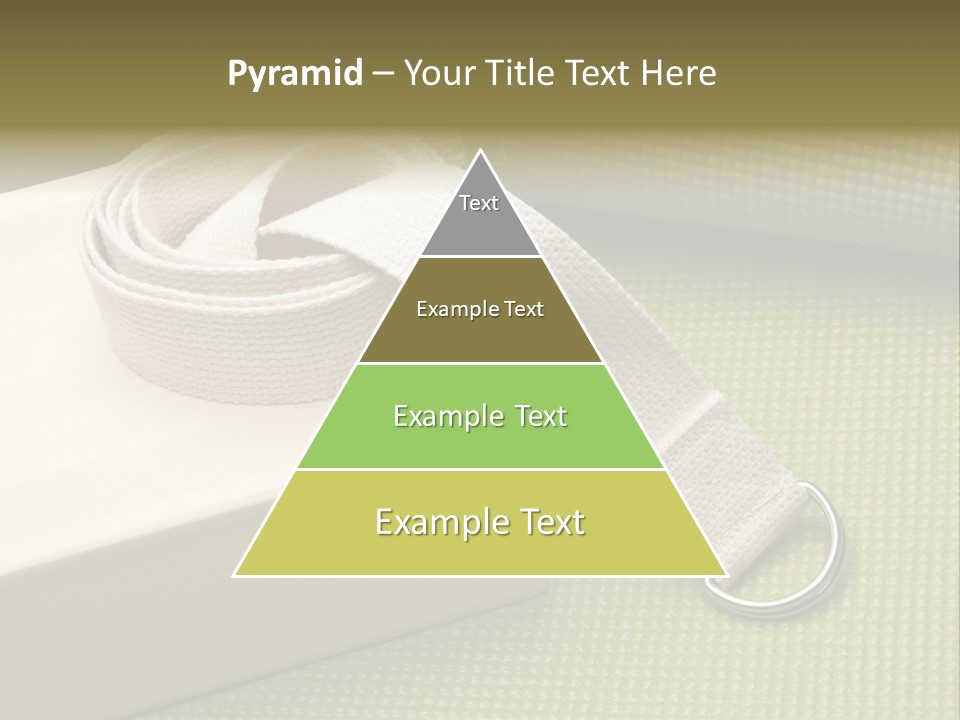 Pyramid – Your Title Text Here

Text

Example Text

Example Text

Example Text